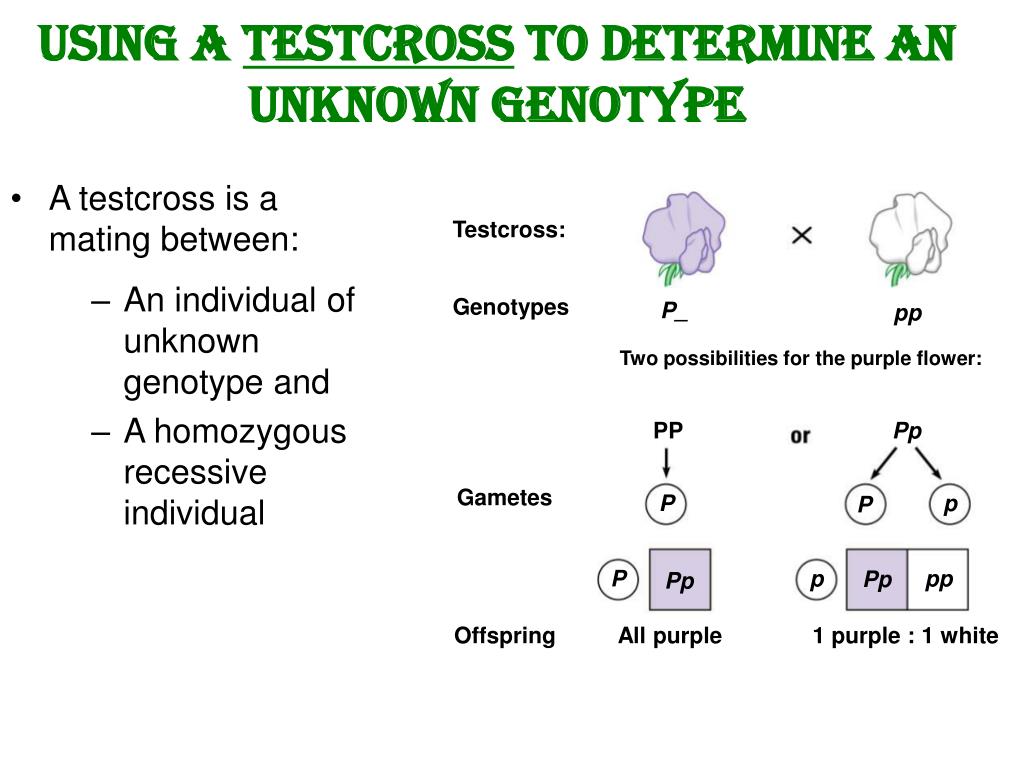 USING A TESTCROSS TO DETERMINE AN UNKNOWN GENOTYPE

• A testcross is a mating between:
– An individual of unknown genotype and
– A homozygous recessive individual

Testcross: ×

Genotypes P_ pp

Two possibilities for the purple flower:

PP or Pp

Gametes P P p

P Pp p Pp pp

Offspring All purple 1 purple : 1 white